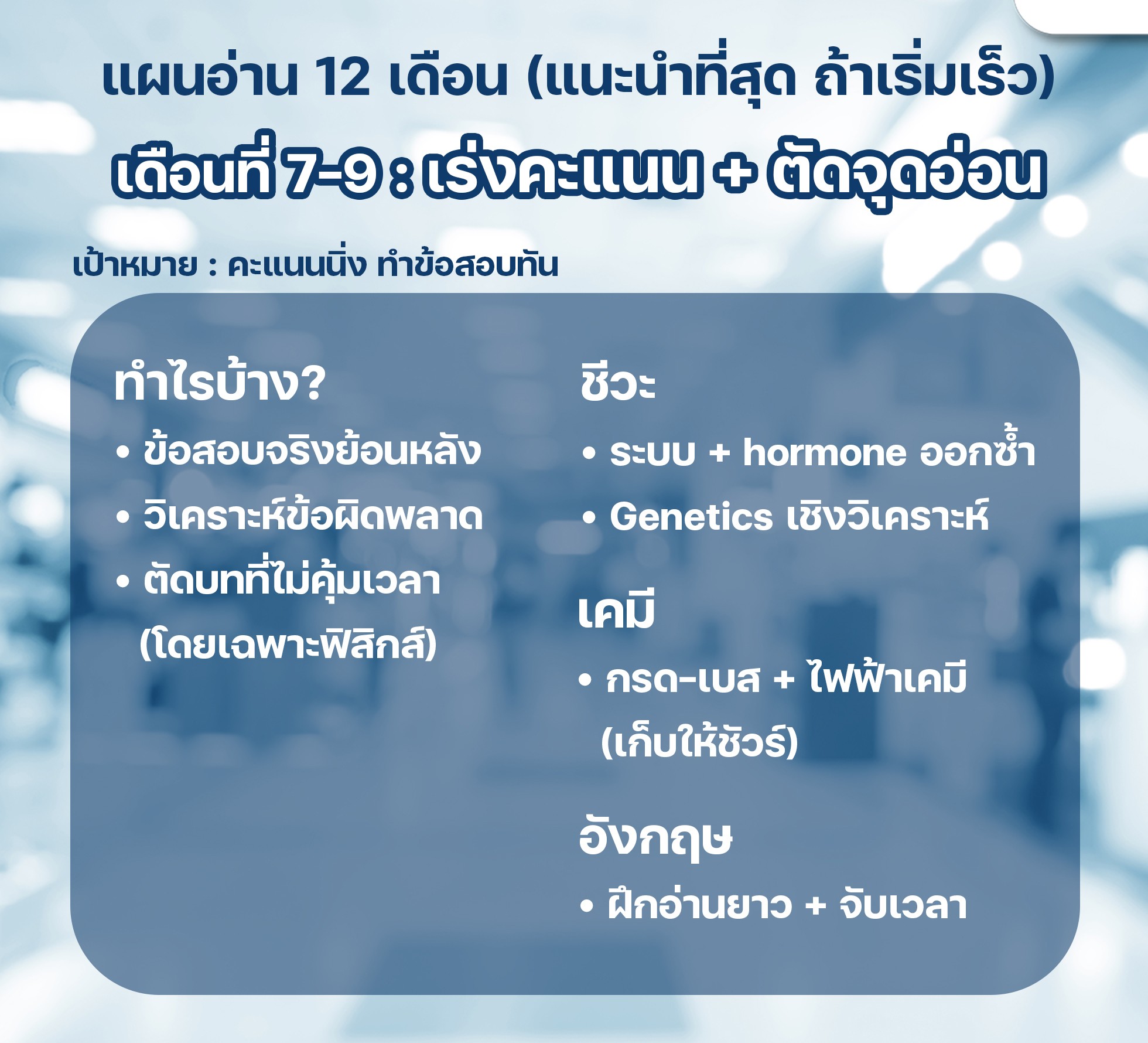 แผนอ่าน 12 เดือน (แนะนำที่สุด ถ้าเริ่มเร็ว)

เดือนที่ 7-9 : เร่งคะแนน + ตัดจุดอ่อน

เป้าหมาย : คะแนนนิ่ง ทำข้อสอบทัน

ทำไรบ้าง?

• ข้อสอบจริงย้อนหลัง

• วิเคราะห์ข้อผิดพลาด

• ตัดบทที่ไม่คุ้มเวลา (โดยเฉพาะฟิสิกส์)

ชีวะ

• ระบบ + hormone ออกซ้ำ

• Genetics เชิงวิเคราะห์

เคมี

• กรด-เบส + ไฟฟ้าเคมี (เก็บให้ชัวร์)

อังกฤษ

• ฝึกอ่านยาว + จับเวลา